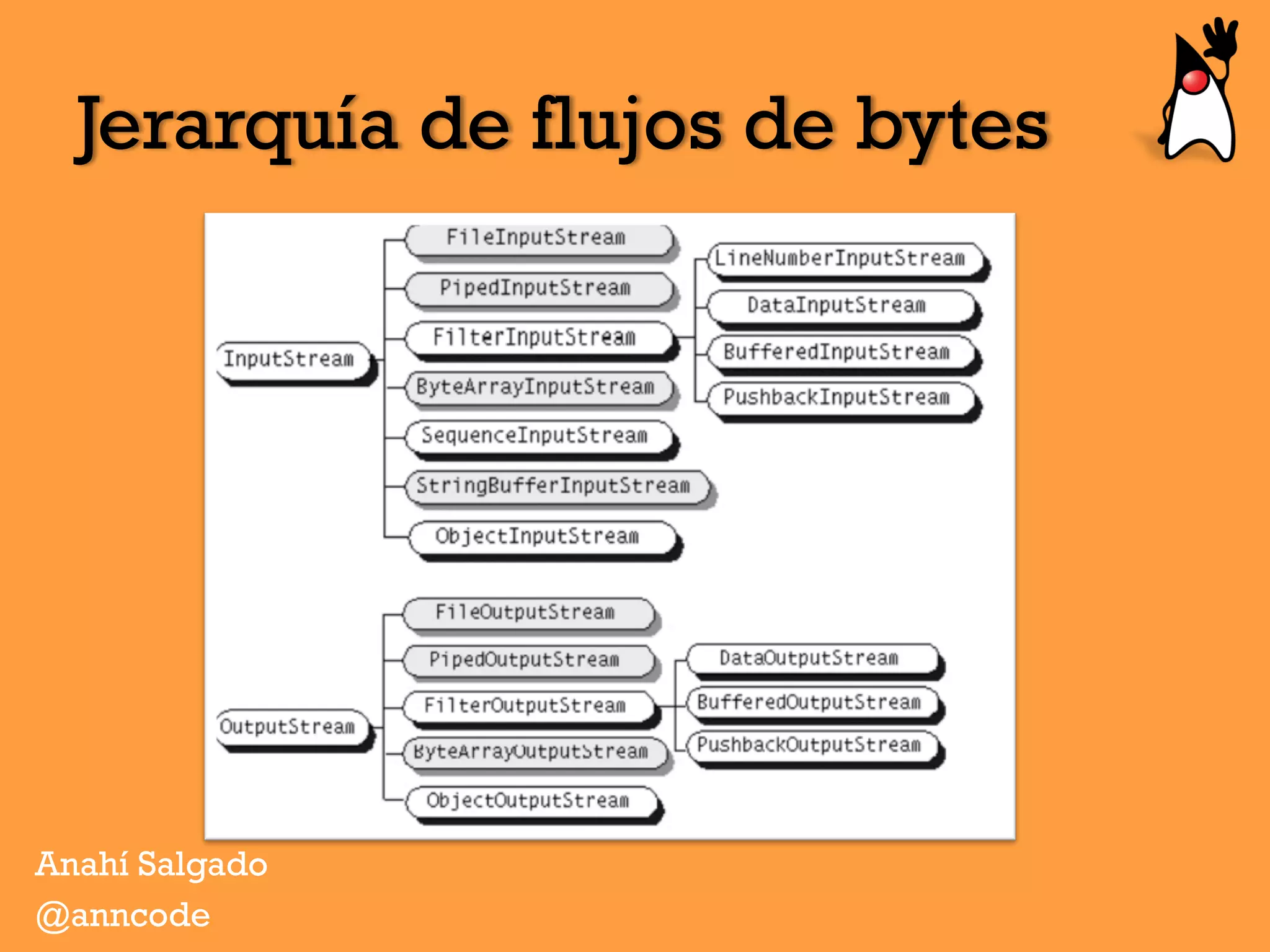 Jerarquía de flujos de bytes

InputStream
FileInputStream
PipedInputStream
FilterInputStream
ByteArrayInputStream
SequenceInputStream
StringBufferInputStream
ObjectInputStream
LineNumberInputStream
DataInputStream
BufferedInputStream
PushbackInputStream

OutputStream
FileOutputStream
PipedOutputStream
FilterOutputStream
ByteArrayOutputStream
ObjectOutputStream
DataOutputStream
BufferedOutputStream
PushbackOutputStream

Anahí Salgado
@anncode